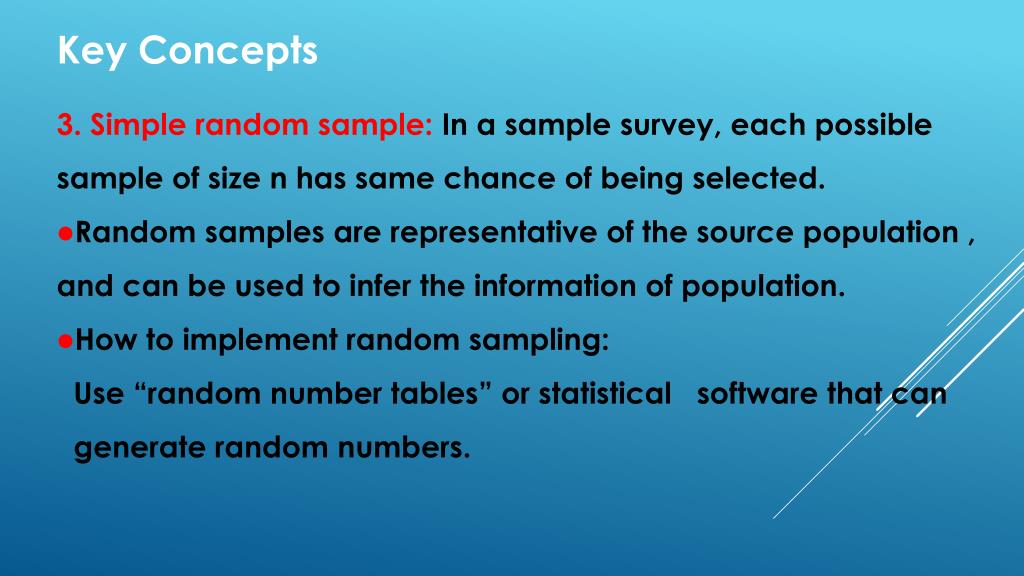 Key Concepts

3. Simple random sample: In a sample survey, each possible sample of size n has same chance of being selected.

●Random samples are representative of the source population , and can be used to infer the information of population.

●How to implement random sampling:

Use “random number tables” or statistical software that can generate random numbers.